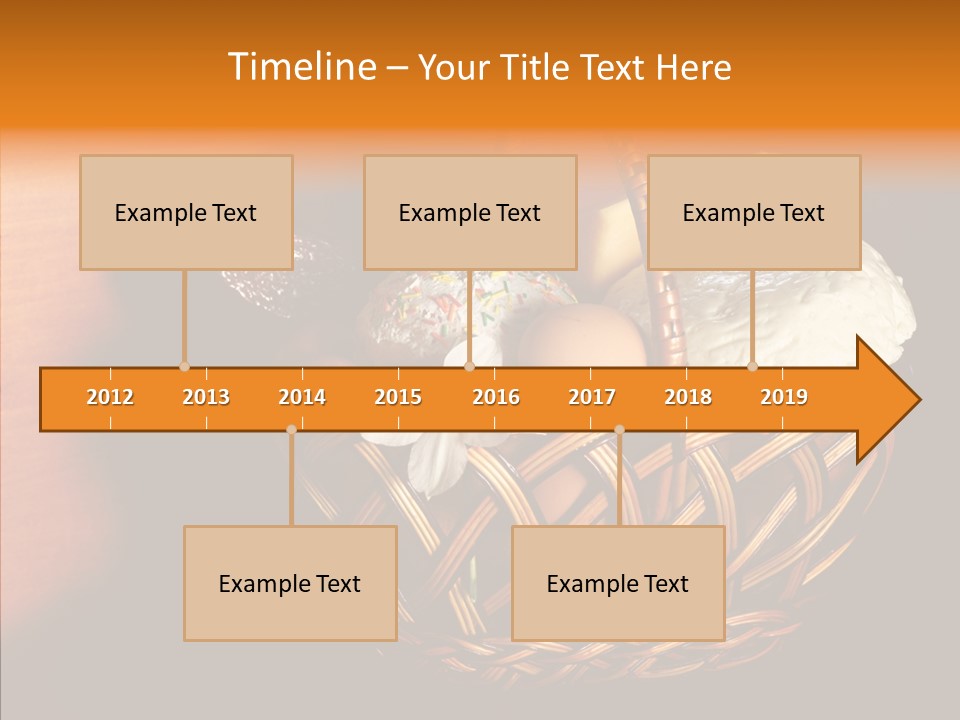 Timeline – Your Title Text Here

Example Text

Example Text

Example Text

2012 2013 2014 2015 2016 2017 2018 2019

Example Text

Example Text